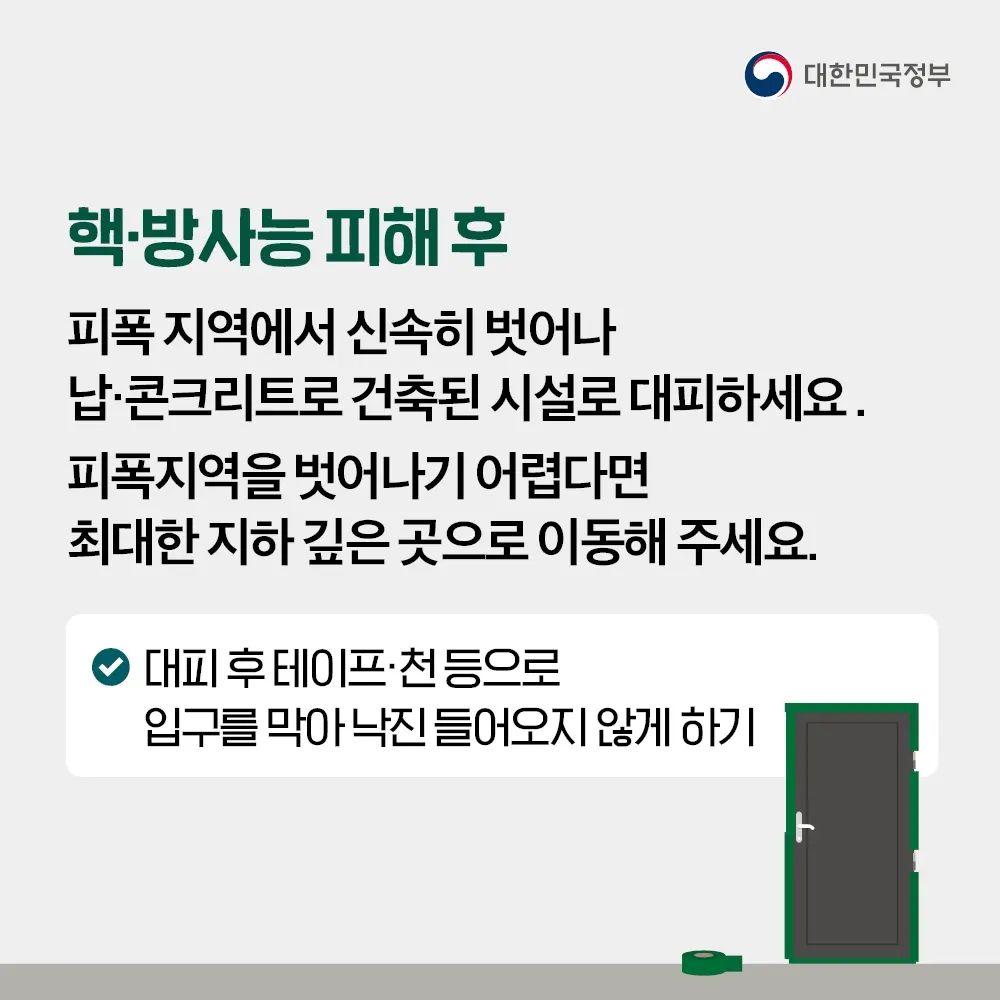 대한민국정부

핵·방사능 피해 후

피폭 지역에서 신속히 벗어나 납·콘크리트로 건축된 시설로 대피하세요 .

피폭지역을 벗어나기 어렵다면 최대한 지하 깊은 곳으로 이동해 주세요.

대피 후 테이프·천 등으로 입구를 막아 낙진 들어오지 않게 하기